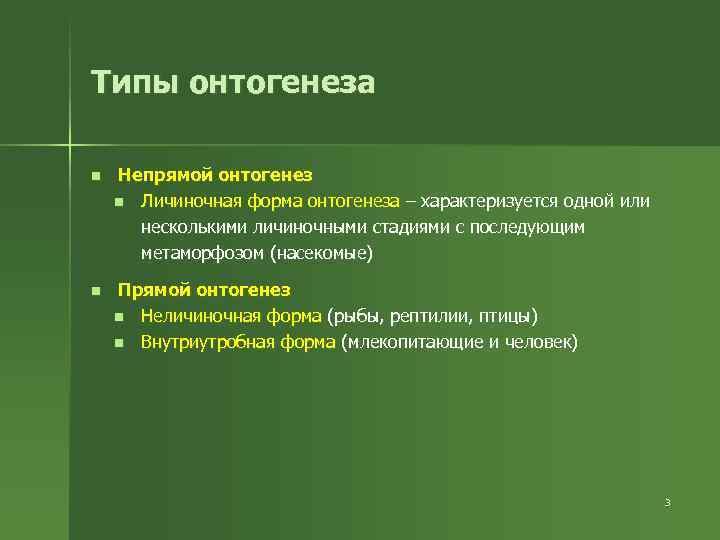 Типы онтогенеза

- Непрямой онтогенез
  - Личиночная форма онтогенеза – характеризуется одной или несколькими личиночными стадиями с последующим метаморфозом (насекомые)
- Прямой онтогенез
  - Неличиночная форма (рыбы, рептилии, птицы)
  - Внутриутробная форма (млекопитающие и человек)

3